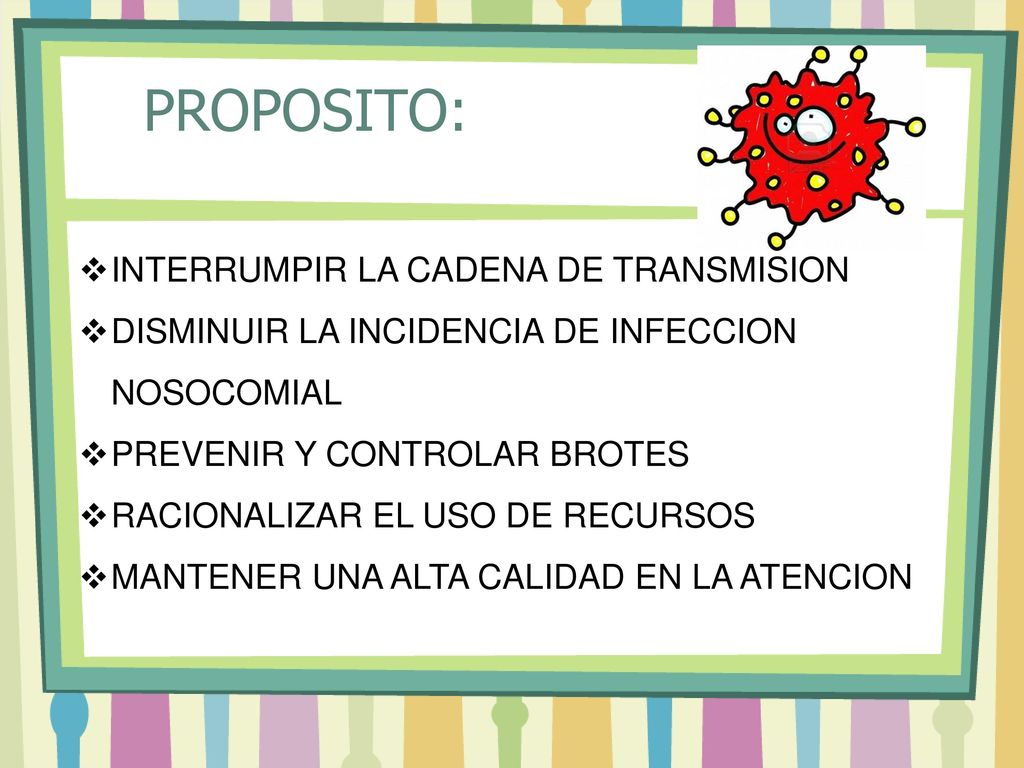 PROPOSITO:

❖INTERRUMPIR LA CADENA DE TRANSMISION
❖DISMINUIR LA INCIDENCIA DE INFECCION NOSOCOMIAL
❖PREVENIR Y CONTROLAR BROTES
❖RACIONALIZAR EL USO DE RECURSOS
❖MANTENER UNA ALTA CALIDAD EN LA ATENCION